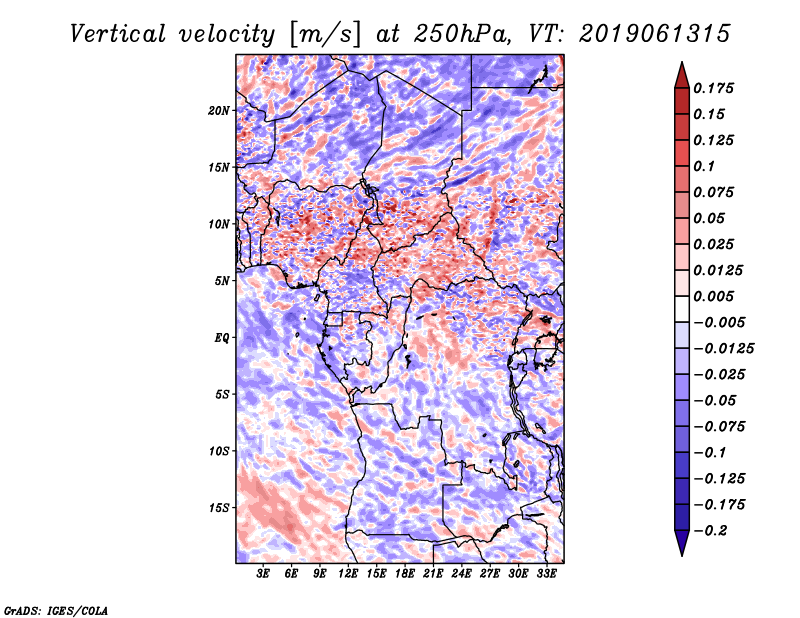 Vertical velocity [m/s] at 250hPa, VT: 2019061315

20N
15N
10N
5N
EQ
5S
10S
15S

3E 6E 9E 12E 15E 18E 21E 24E 27E 30E 33E

0.175
0.15
0.125
0.1
0.075
0.05
0.025
0.0125
0.005
−0.005
−0.0125
−0.025
−0.05
−0.075
−0.1
−0.125
−0.175
−0.2

GrADS: IGES/COLA